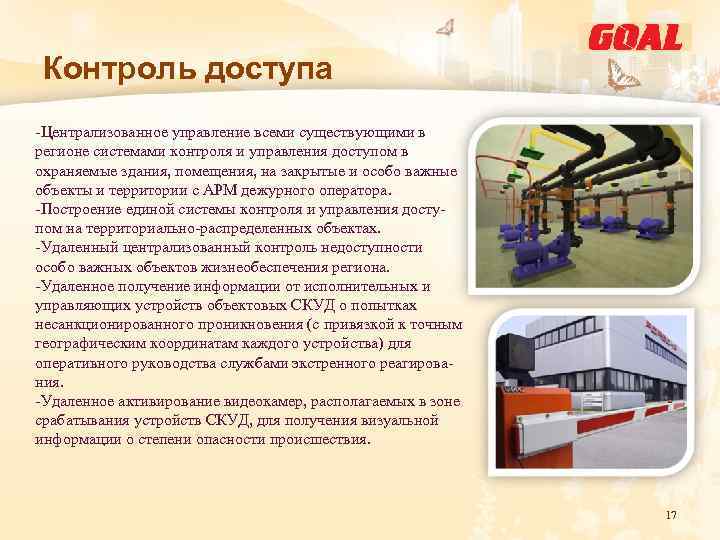 GOAL

Контроль доступа

-Централизованное управление всеми существующими в регионе системами контроля и управления доступом в охраняемые здания, помещения, на закрытые и особо важные объекты и территории с АРМ дежурного оператора.
-Построение единой системы контроля и управления доступом на территориально-распределенных объектах.
-Удаленный централизованный контроль недоступности особо важных объектов жизнеобеспечения региона.
-Удаленное получение информации от исполнительных и управляющих устройств объектовых СКУД о попытках несанкционированного проникновения (с привязкой к точным географическим координатам каждого устройства) для оперативного руководства службами экстренного реагирования.
-Удаленное активирование видеокамер, располагаемых в зоне срабатывания устройств СКУД, для получения визуальной информации о степени опасности происшествия.

17